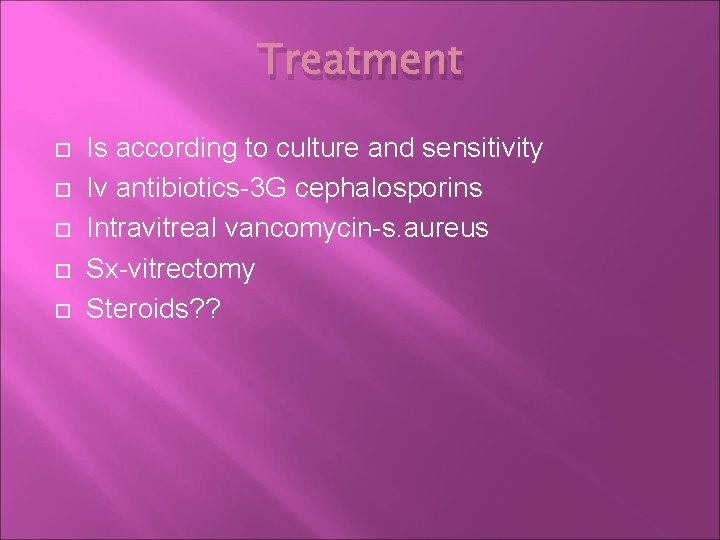 Treatment

- Is according to culture and sensitivity
- Iv antibiotics-3G cephalosporins
- Intravitreal vancomycin-s.aureus
- Sx-vitrectomy
- Steroids??